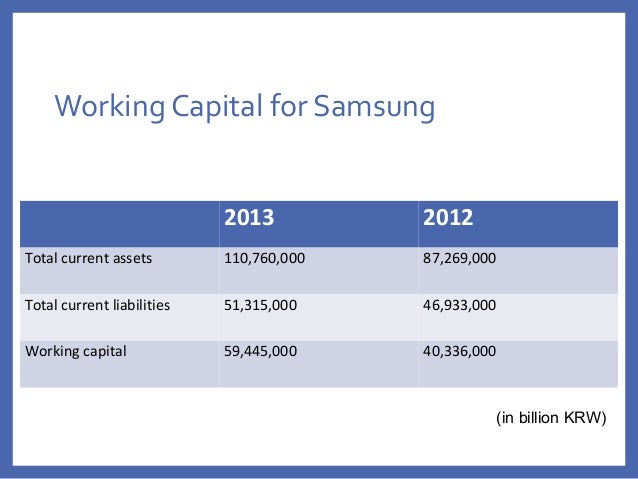 Working Capital for Samsung

| | 2013 | 2012 |
|---|---|---|
| Total current assets | 110,760,000 | 87,269,000 |
| Total current liabilities | 51,315,000 | 46,933,000 |
| Working capital | 59,445,000 | 40,336,000 |

(in billion KRW)